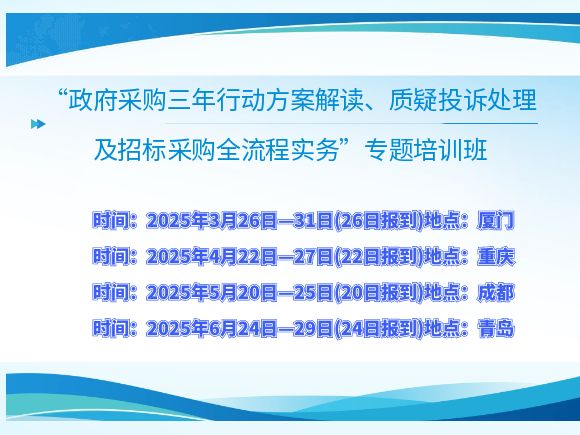 “政府采购三年行动方案解读、质疑投诉处理及招标采购全流程实务”专题培训班

时间：2025年3月26日—31日(26日报到)地点：厦门
时间：2025年4月22日—27日(22日报到)地点：重庆
时间：2025年5月20日—25日(20日报到)地点：成都
时间：2025年6月24日—29日(24日报到)地点：青岛